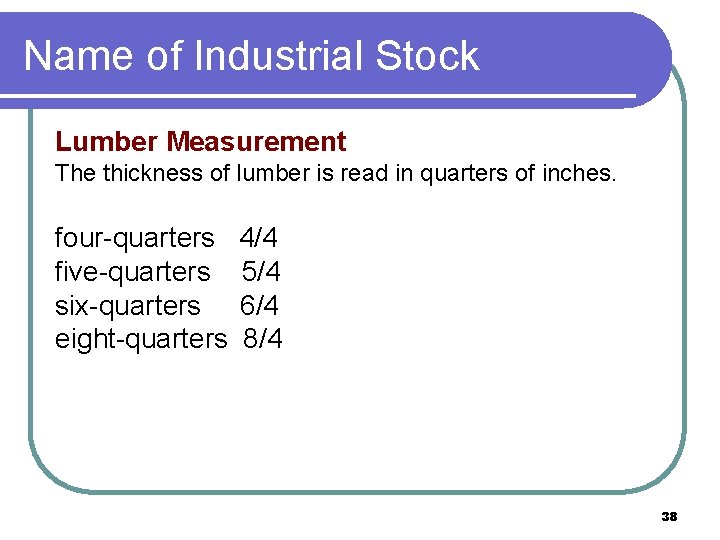 Name of Industrial Stock

Lumber Measurement
The thickness of lumber is read in quarters of inches.

four-quarters 4/4
five-quarters 5/4
six-quarters 6/4
eight-quarters 8/4

38